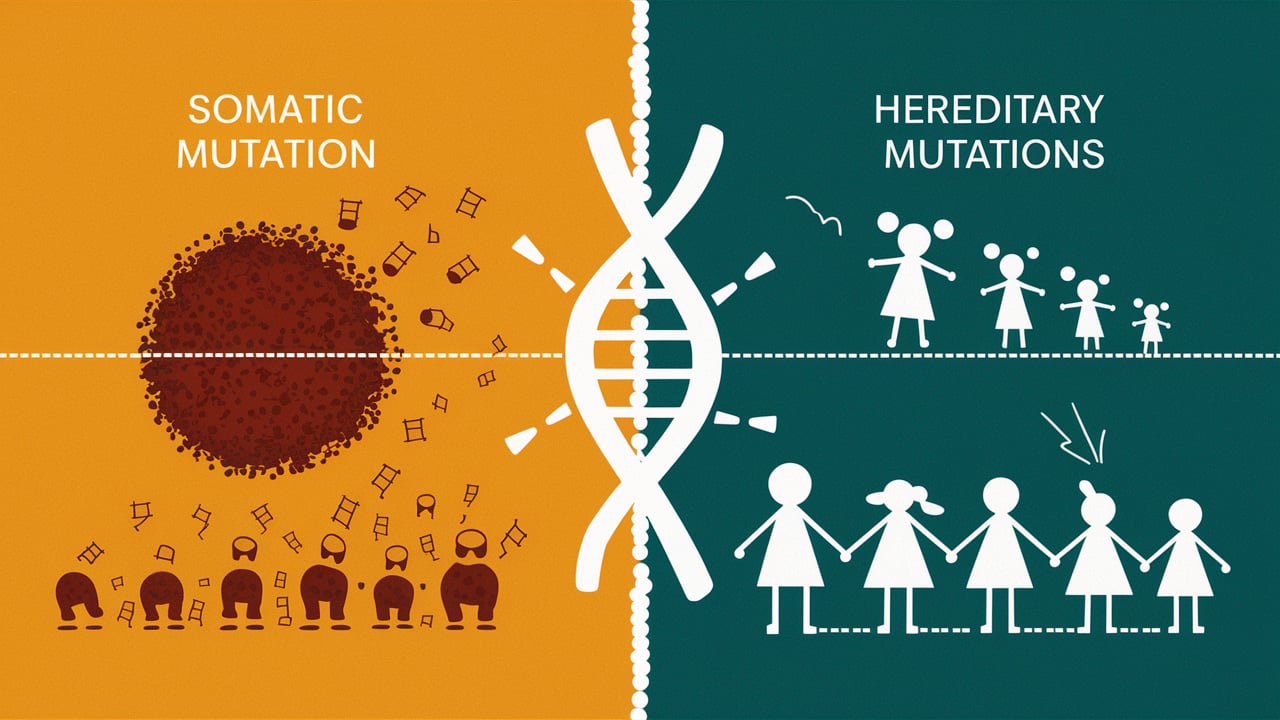 SOMATIC MUTATION

HEREDITARY MUTATIONS